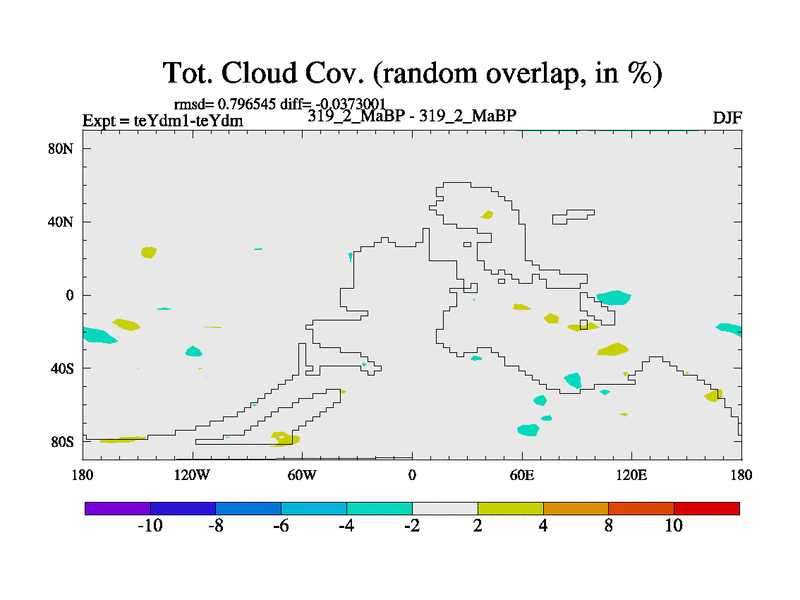 Tot. Cloud Cov. (random overlap, in %)

rmsd= 0.796545 diff= -0.0373001

Expt = teYdm1-teYdm

319_2_MaBP - 319_2_MaBP

DJF

80N
40N
0
40S
80S

180 120W 60W 0 60E 120E 180

-10 -8 -6 -4 -2 2 4 8 10